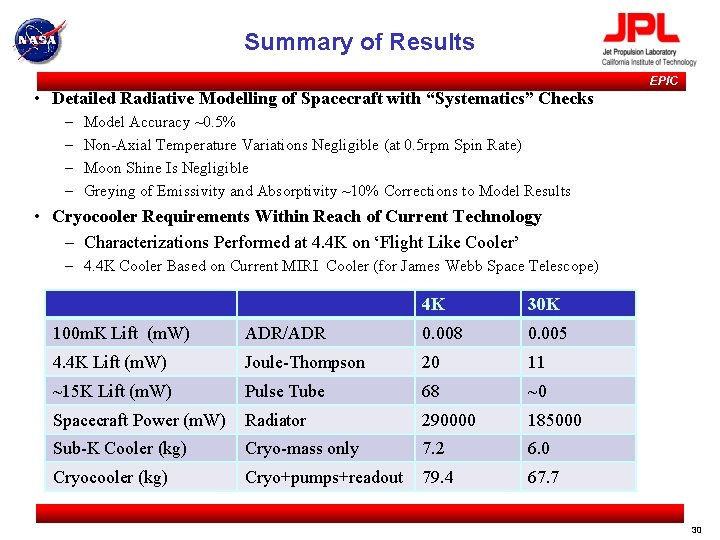 NASA

Summary of Results

JPL
Jet Propulsion Laboratory
California Institute of Technology

EPIC

• Detailed Radiative Modelling of Spacecraft with “Systematics” Checks
– Model Accuracy ~0.5%
– Non-Axial Temperature Variations Negligible (at 0.5rpm Spin Rate)
– Moon Shine Is Negligible
– Greying of Emissivity and Absorptivity ~10% Corrections to Model Results

• Cryocooler Requirements Within Reach of Current Technology
– Characterizations Performed at 4.4K on ‘Flight Like Cooler’
– 4.4K Cooler Based on Current MIRI Cooler (for James Webb Space Telescope)

| | | 4K | 30K |
|---|---|---|---|
| 100mK Lift (mW) | ADR/ADR | 0.008 | 0.005 |
| 4.4K Lift (mW) | Joule-Thompson | 20 | 11 |
| ~15K Lift (mW) | Pulse Tube | 68 | ~0 |
| Spacecraft Power (mW) | Radiator | 290000 | 185000 |
| Sub-K Cooler (kg) | Cryo-mass only | 7.2 | 6.0 |
| Cryocooler (kg) | Cryo+pumps+readout | 79.4 | 67.7 |

30